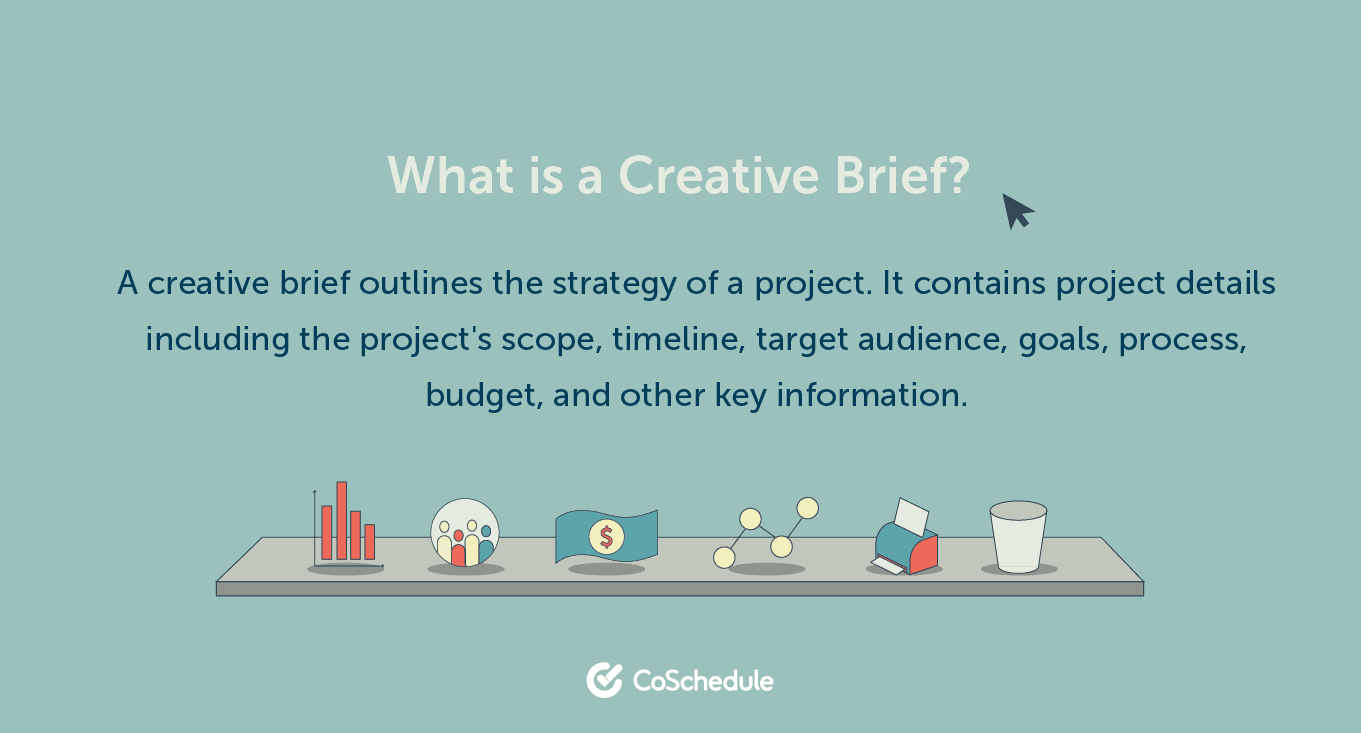 What is a Creative Brief?

A creative brief outlines the strategy of a project. It contains project details including the project's scope, timeline, target audience, goals, process, budget, and other key information.

$

CoSchedule